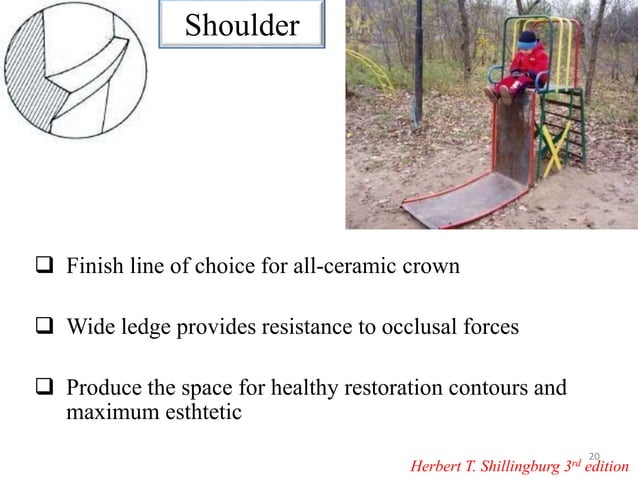 Shoulder

❑ Finish line of choice for all-ceramic crown

❑ Wide ledge provides resistance to occlusal forces

❑ Produce the space for healthy restoration contours and maximum esthtetic

20

Herbert T. Shillingburg 3$^{rd}$ edition